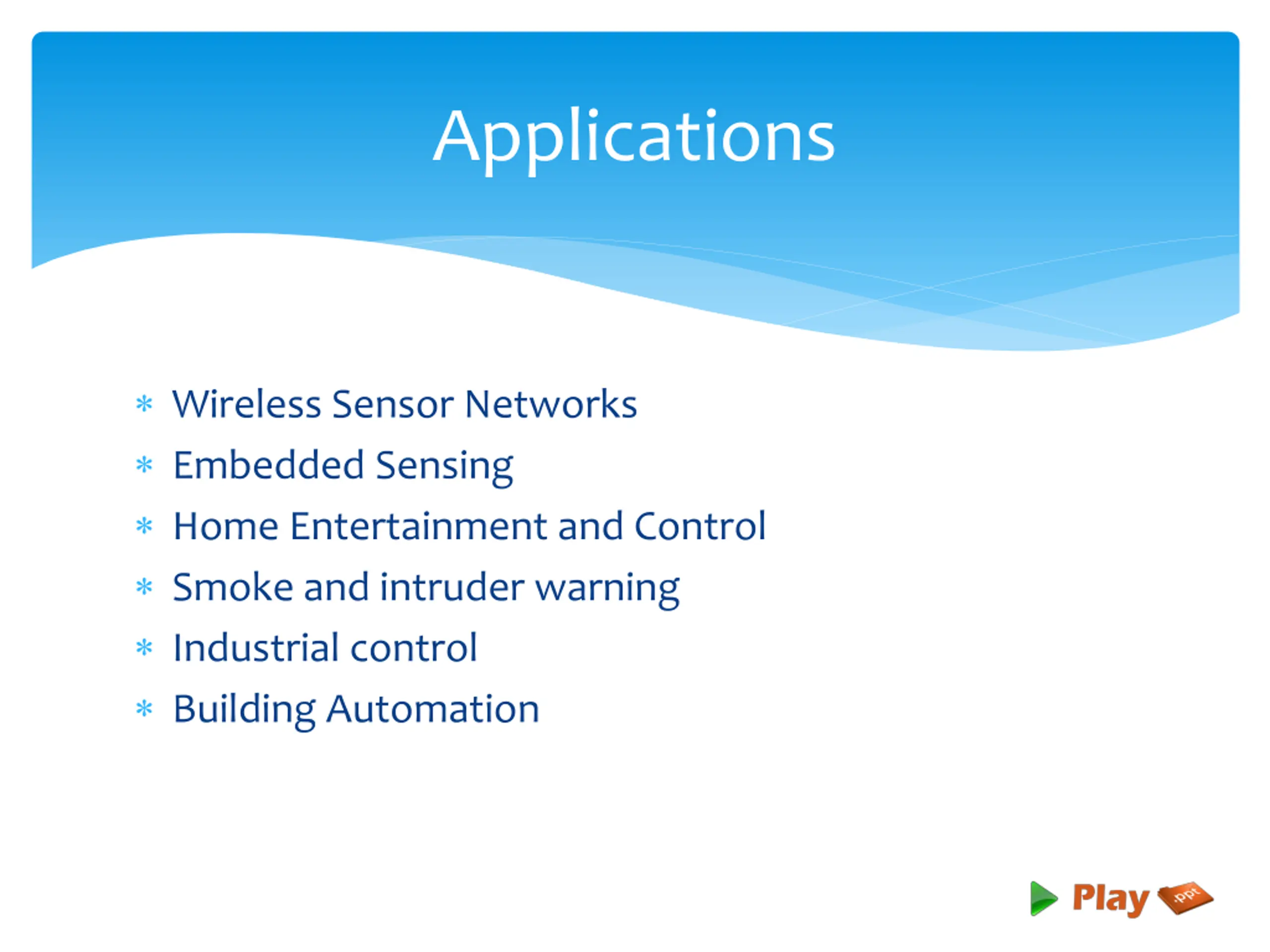 Applications

* Wireless Sensor Networks
* Embedded Sensing
* Home Entertainment and Control
* Smoke and intruder warning
* Industrial control
* Building Automation

Play .ppt